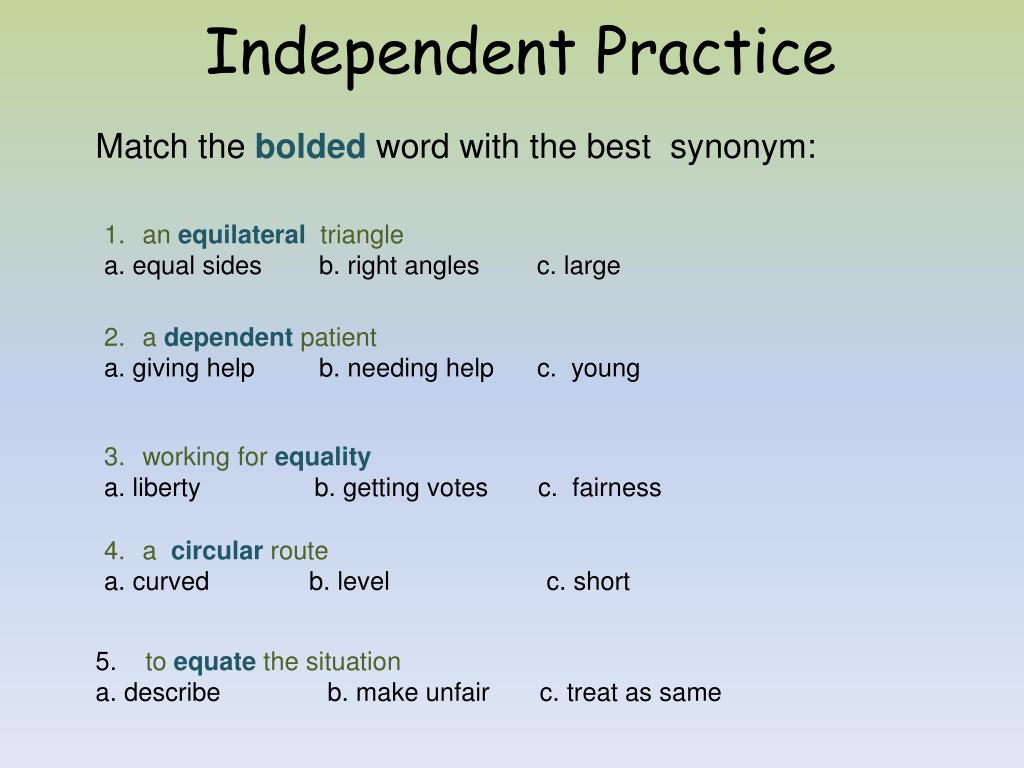 Independent Practice

Match the bolded word with the best synonym:

1. an equilateral triangle
a. equal sides b. right angles c. large

2. a dependent patient
a. giving help b. needing help c. young

3. working for equality
a. liberty b. getting votes c. fairness

4. a circular route
a. curved b. level c. short

5. to equate the situation
a. describe b. make unfair c. treat as same